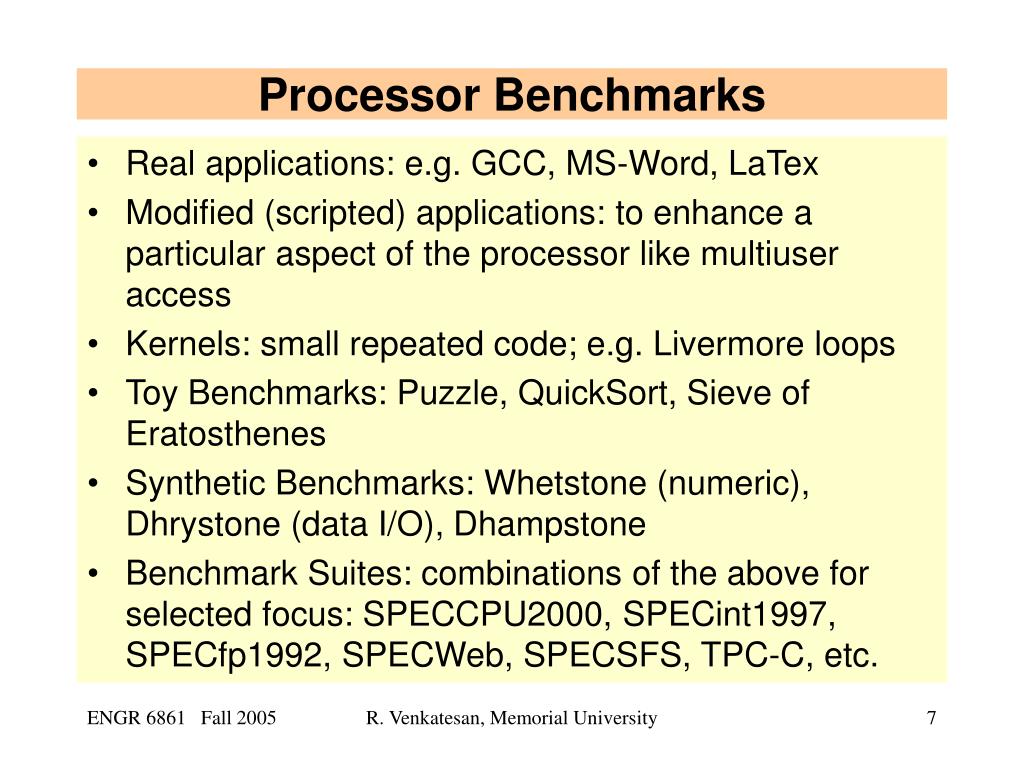 Processor Benchmarks

• Real applications: e.g. GCC, MS-Word, LaTex
• Modified (scripted) applications: to enhance a particular aspect of the processor like multiuser access
• Kernels: small repeated code; e.g. Livermore loops
• Toy Benchmarks: Puzzle, QuickSort, Sieve of Eratosthenes
• Synthetic Benchmarks: Whetstone (numeric), Dhrystone (data I/O), Dhampstone
• Benchmark Suites: combinations of the above for selected focus: SPECCPU2000, SPECint1997, SPECfp1992, SPECWeb, SPECSFS, TPC-C, etc.

ENGR 6861 Fall 2005 R. Venkatesan, Memorial University 7